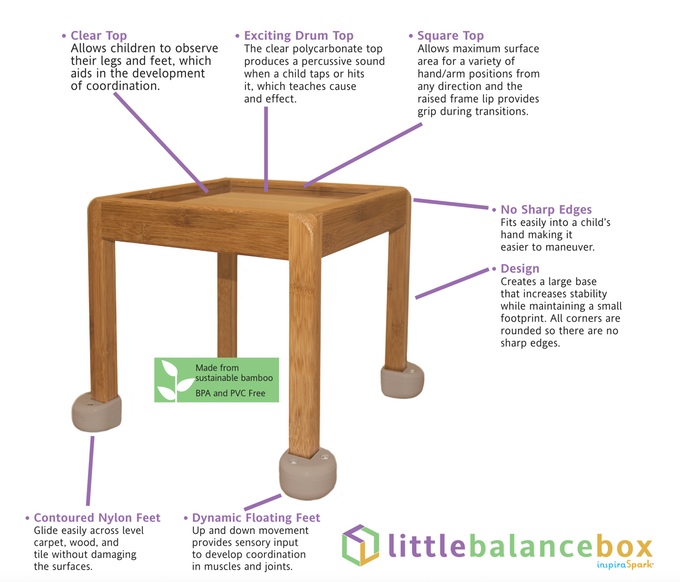 • Clear Top
Allows children to observe their legs and feet, which aids in the development of coordination.

• Exciting Drum Top
The clear polycarbonate top produces a percussive sound when a child taps or hits it, which teaches cause and effect.

• Square Top
Allows maximum surface area for a variety of hand/arm positions from any direction and the raised frame lip provides grip during transitions.

• No Sharp Edges
Fits easily into a child's hand making it easier to maneuver.

• Design
Creates a large base that increases stability while maintaining a small footprint. All corners are rounded so there are no sharp edges.

Made from sustainable bamboo
BPA and PVC Free

• Contoured Nylon Feet
Glide easily across level carpet, wood, and tile without damaging the surfaces.

• Dynamic Floating Feet
Up and down movement provides sensory input to develop coordination in muscles and joints.

littlebalancebox
inspiraSpark